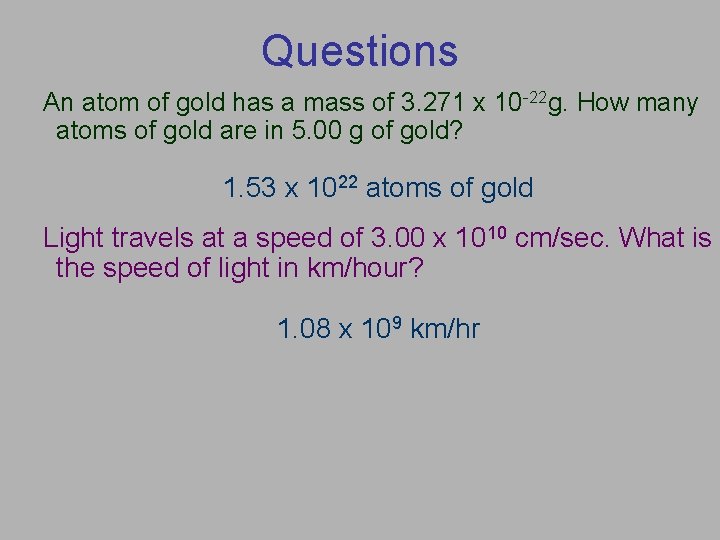 Questions

An atom of gold has a mass of $3.271 \times 10^{-22}$g. How many atoms of gold are in 5.00 g of gold?

$1.53 \times 10^{22}$ atoms of gold

Light travels at a speed of $3.00 \times 10^{10}$ cm/sec. What is the speed of light in km/hour?

$1.08 \times 10^{9}$ km/hr